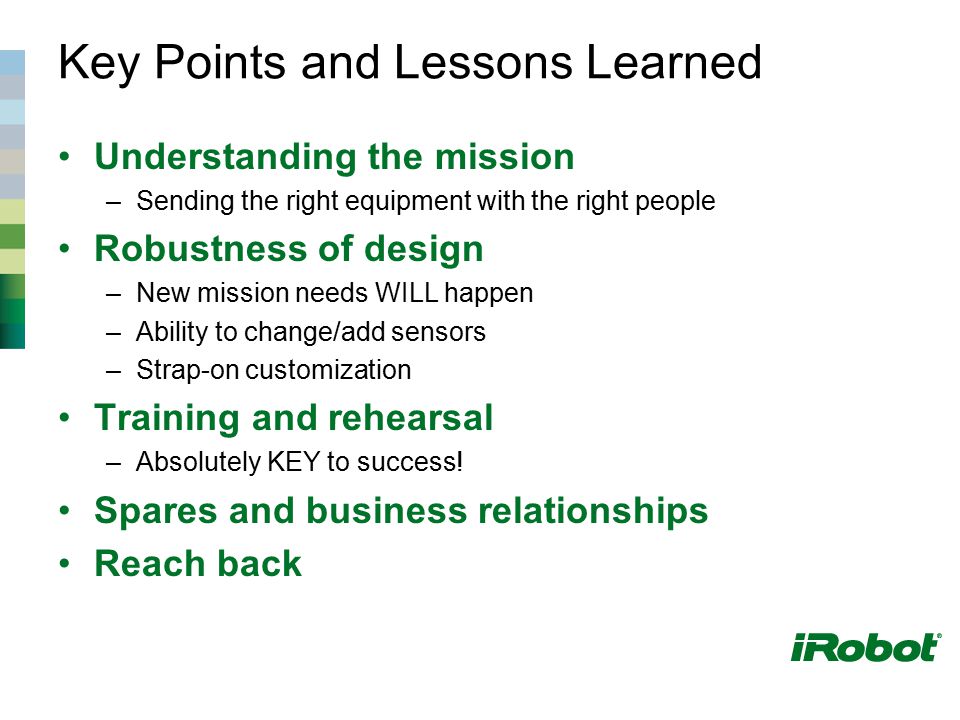 Key Points and Lessons Learned

• Understanding the mission
– Sending the right equipment with the right people

• Robustness of design
– New mission needs WILL happen
– Ability to change/add sensors
– Strap-on customization

• Training and rehearsal
– Absolutely KEY to success!

• Spares and business relationships

• Reach back

iRobot®